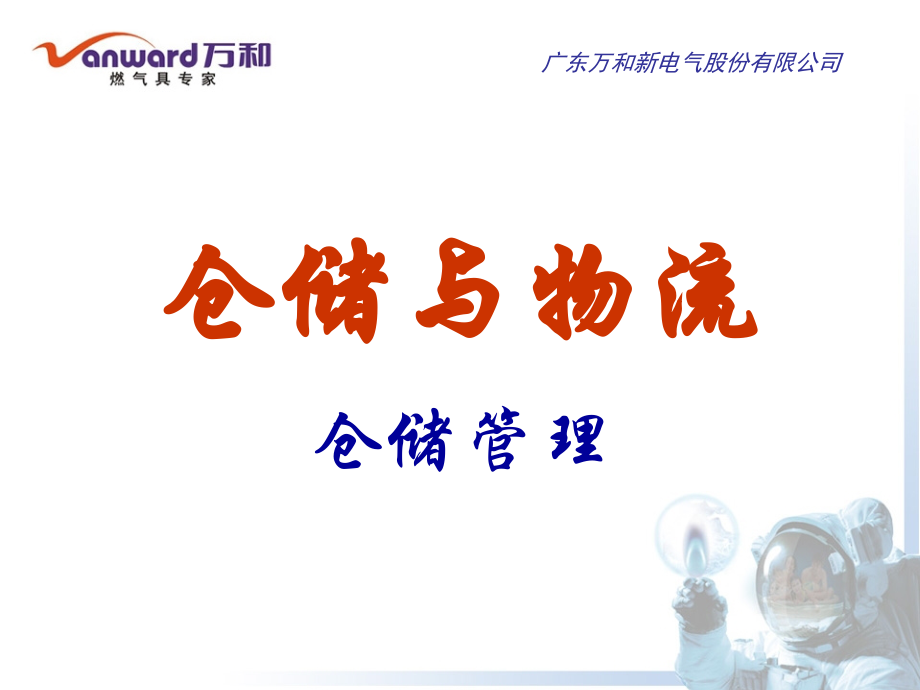 Vanward万和
燃气具专家

广东万和新电气股份有限公司

仓储与物流

仓储管理